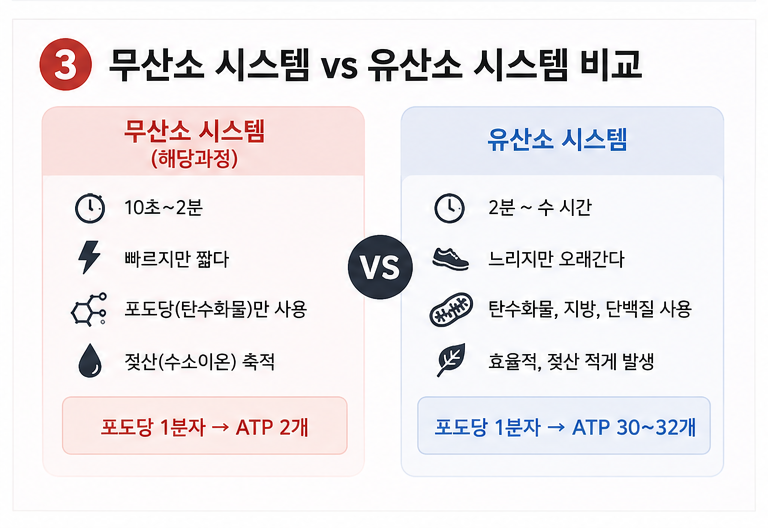 3 무산소 시스템 vs 유산소 시스템 비교

무산소 시스템
(해당과정)

10초~2분

빠르지만 짧다

포도당(탄수화물)만 사용

젖산(수소이온) 축적

포도당 1분자 → ATP 2개

VS

유산소 시스템

2분 ~ 수 시간

느리지만 오래간다

탄수화물, 지방, 단백질 사용

효율적, 젖산 적게 발생

포도당 1분자 → ATP 30~32개